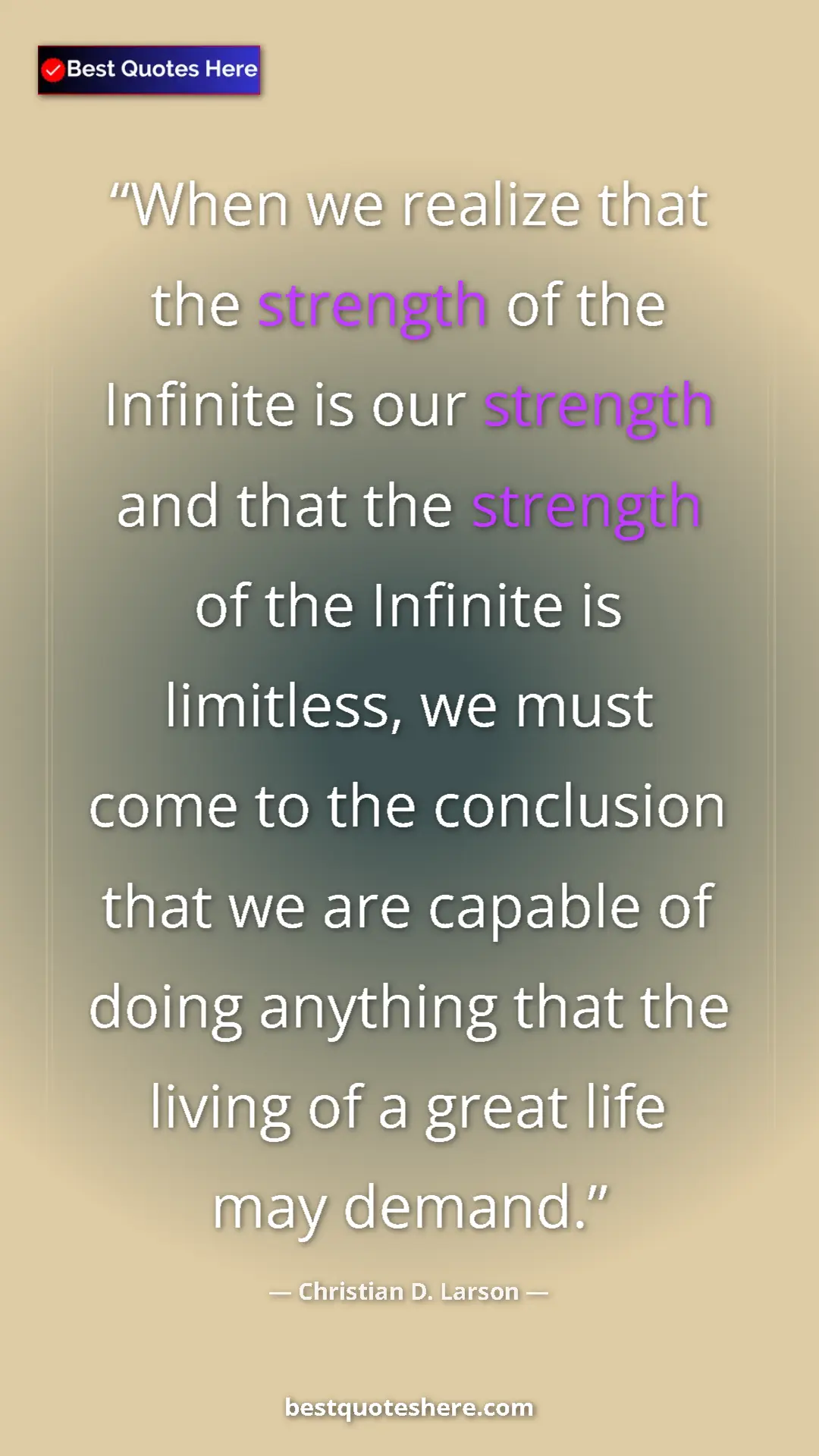 Best Quotes Here

“When we realize that the strength of the Infinite is our strength and that the strength of the Infinite is limitless, we must come to the conclusion that we are capable of doing anything that the living of a great life may demand.”

— Christian D. Larson —

bestquoteshere.com